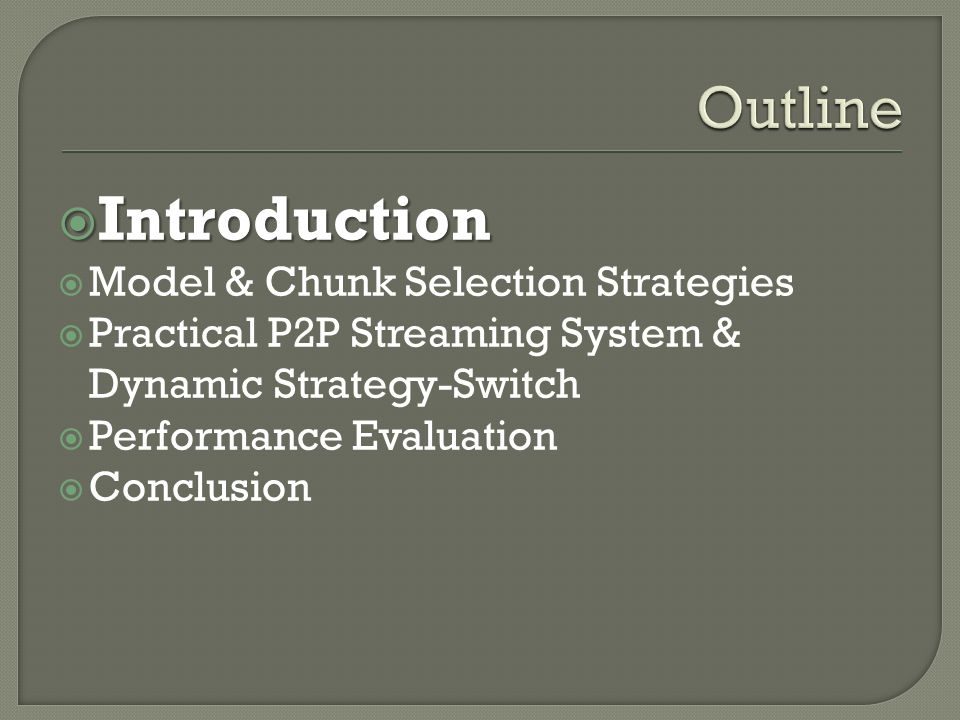 Outline

Introduction
Model & Chunk Selection Strategies
Practical P2P Streaming System & Dynamic Strategy-Switch
Performance Evaluation
Conclusion